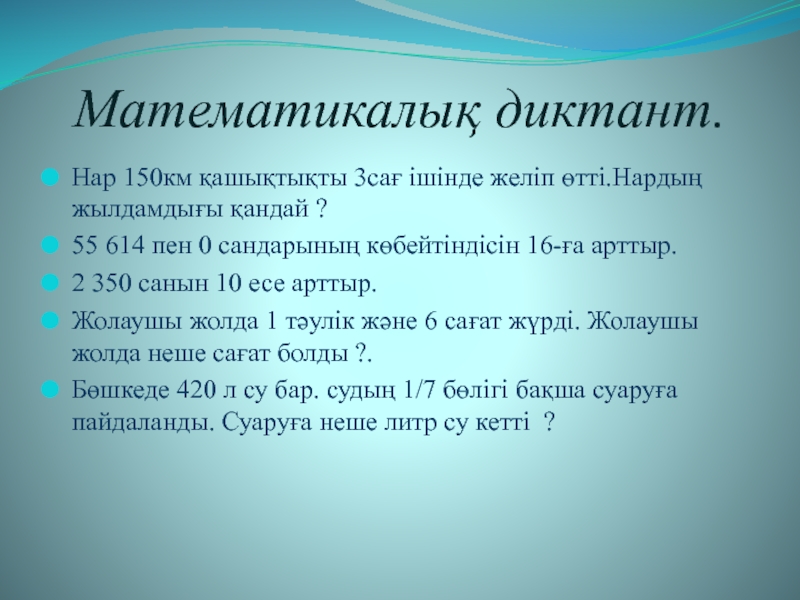 Математикалық диктант.

Нар 150км қашықтықты 3сағ ішінде желіп өтті.Нардың жылдамдығы қандай ?

55 614 пен 0 сандарының көбейтіндісін 16-ға арттыр.

2 350 санын 10 есе арттыр.

Жолаушы жолда 1 тәулік және 6 сағат жүрді. Жолаушы жолда неше сағат болды ?.

Бөшкеде 420 л су бар. судың 1/7 бөлігі бақша суаруға пайдаланды. Суаруға неше литр су кетті ?